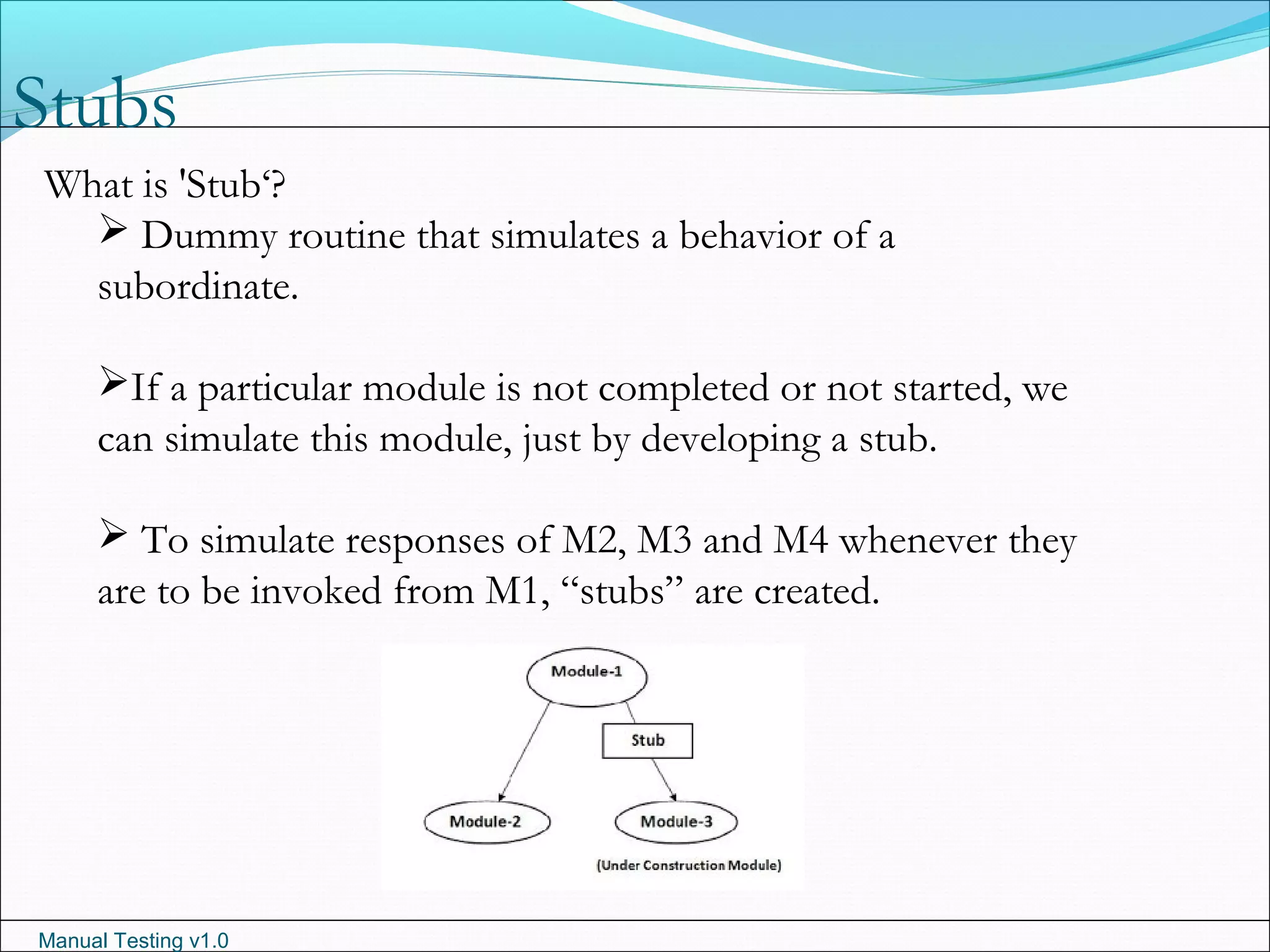 Stubs

What is 'Stub‘?

➢ Dummy routine that simulates a behavior of a subordinate.

➢If a particular module is not completed or not started, we can simulate this module, just by developing a stub.

➢ To simulate responses of M2, M3 and M4 whenever they are to be invoked from M1, “stubs” are created.

Module-1

Stub

Module-2

Module-3

(Under Construction Module)

Manual Testing v1.0